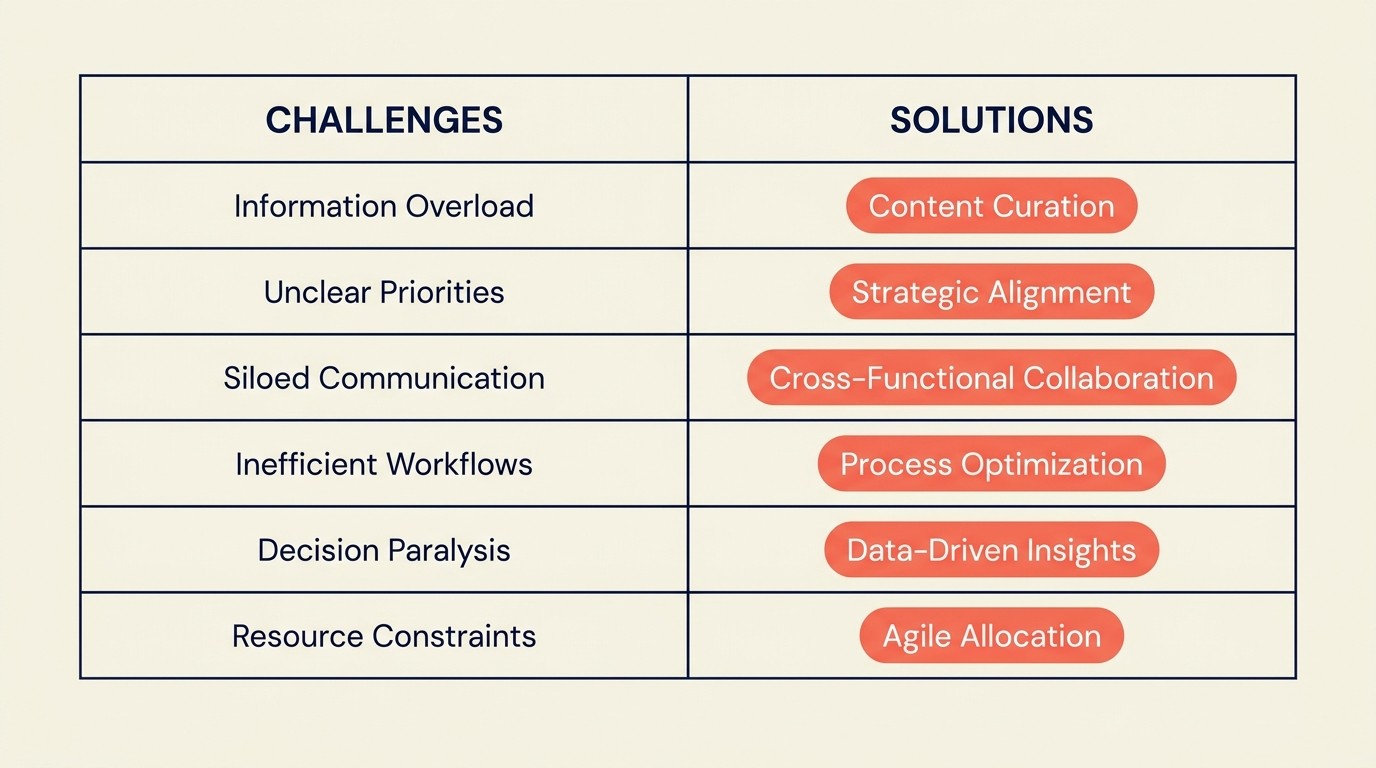 | CHALLENGES | SOLUTIONS |
|---|---|
| Information Overload | Content Curation |
| Unclear Priorities | Strategic Alignment |
| Siloed Communication | Cross-Functional Collaboration |
| Inefficient Workflows | Process Optimization |
| Decision Paralysis | Data-Driven Insights |
| Resource Constraints | Agile Allocation |